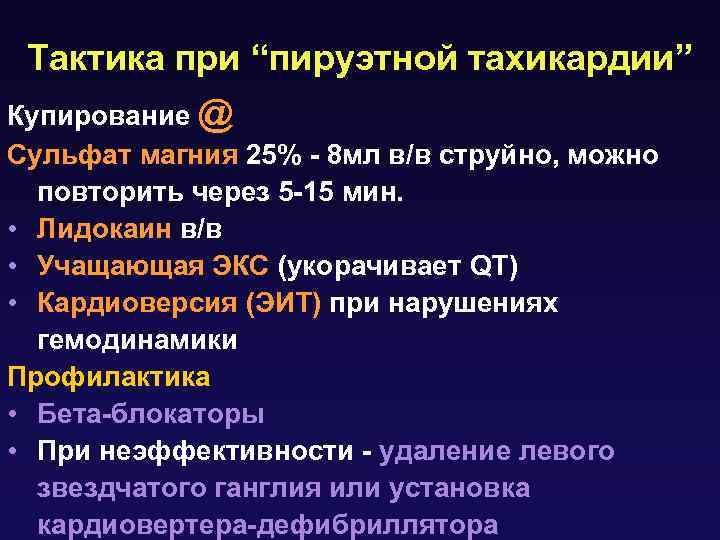 Тактика при “пируэтной тахикардии”

Купирование @

Сульфат магния 25% - 8мл в/в струйно, можно повторить через 5-15 мин.

• Лидокаин в/в
• Учащающая ЭКС (укорачивает QT)
• Кардиоверсия (ЭИТ) при нарушениях гемодинамики

Профилактика

• Бета-блокаторы
• При неэффективности - удаление левого звездчатого ганглия или установка кардиовертера-дефибриллятора